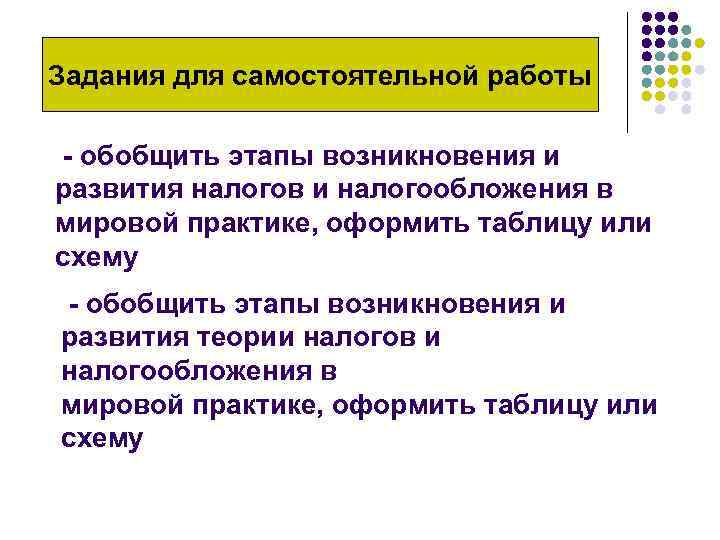 Задания для самостоятельной работы

- обобщить этапы возникновения и развития налогов и налогообложения в мировой практике, оформить таблицу или схему

- обобщить этапы возникновения и развития теории налогов и налогообложения в мировой практике, оформить таблицу или схему